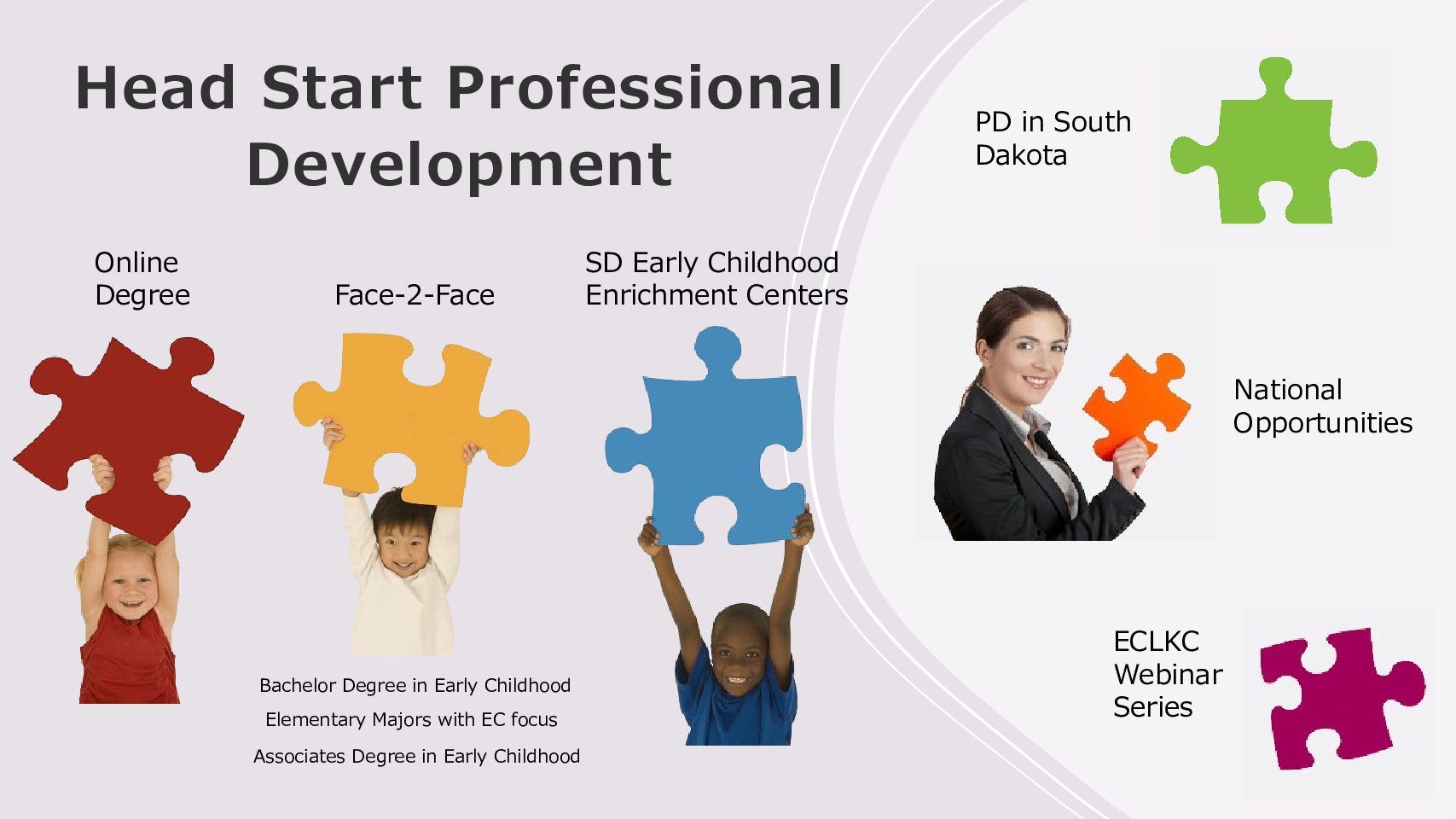 Head Start Professional Development

Online Degree

Face-2-Face

SD Early Childhood Enrichment Centers

Bachelor Degree in Early Childhood

Elementary Majors with EC focus

Associates Degree in Early Childhood

PD in South Dakota

National Opportunities

ECLKC Webinar Series